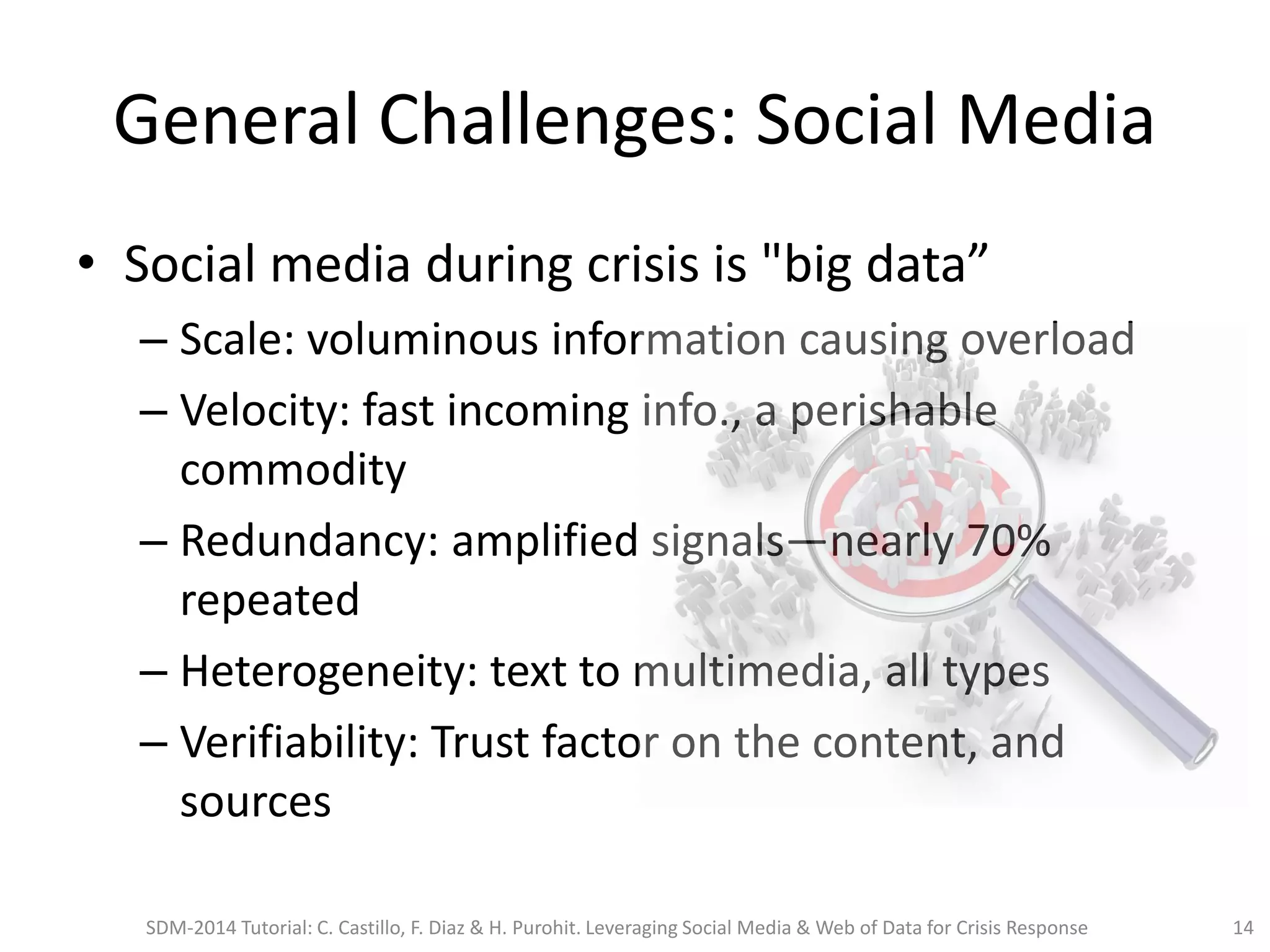 General Challenges: Social Media

• Social media during crisis is "big data”
– Scale: voluminous information causing overload
– Velocity: fast incoming info., a perishable commodity
– Redundancy: amplified signals—nearly 70% repeated
– Heterogeneity: text to multimedia, all types
– Verifiability: Trust factor on the content, and sources

SDM-2014 Tutorial: C. Castillo, F. Diaz & H. Purohit. Leveraging Social Media & Web of Data for Crisis Response 14